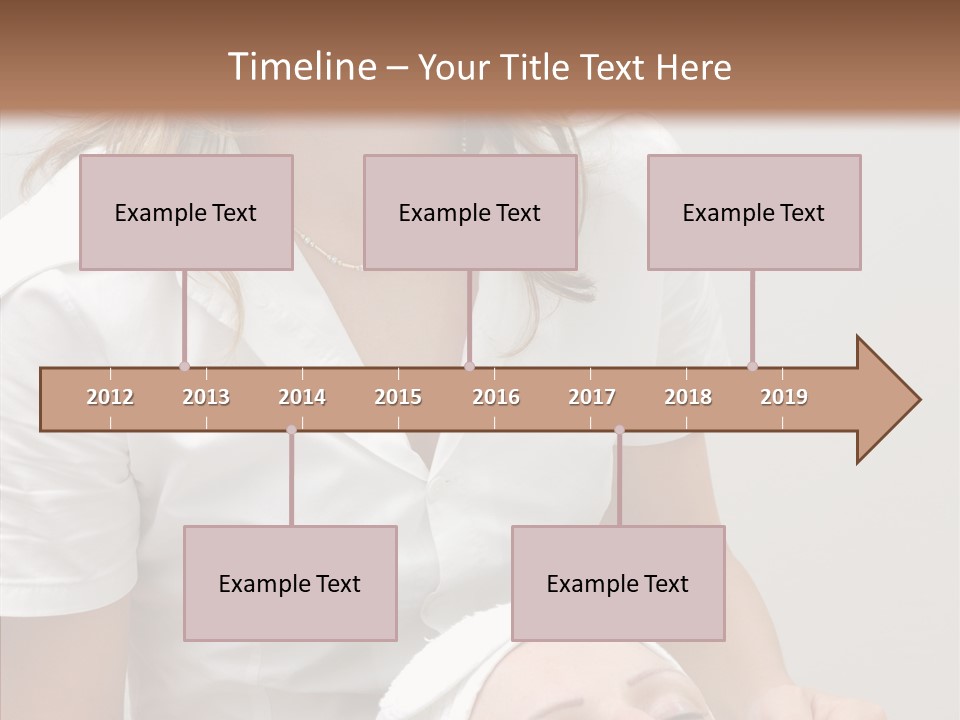 Timeline – Your Title Text Here

Example Text

Example Text

Example Text

2012 2013 2014 2015 2016 2017 2018 2019

Example Text

Example Text